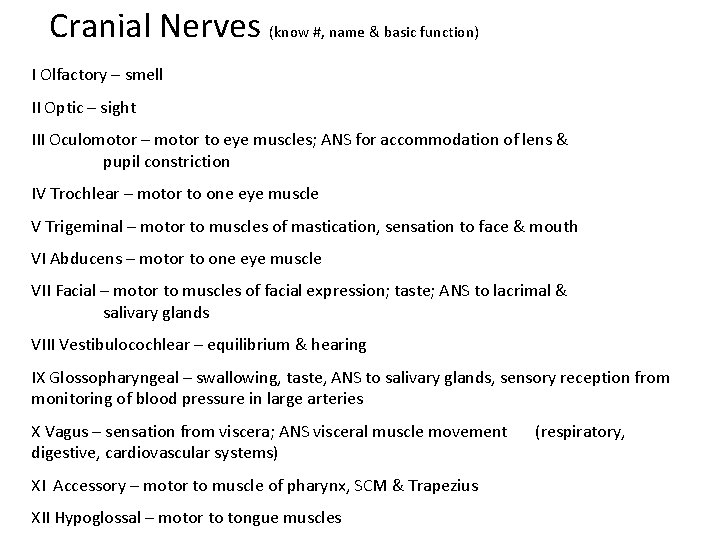 Cranial Nerves (know #, name & basic function)

I Olfactory – smell

II Optic – sight

III Oculomotor – motor to eye muscles; ANS for accommodation of lens & pupil constriction

IV Trochlear – motor to one eye muscle

V Trigeminal – motor to muscles of mastication, sensation to face & mouth

VI Abducens – motor to one eye muscle

VII Facial – motor to muscles of facial expression; taste; ANS to lacrimal & salivary glands

VIII Vestibulocochlear – equilibrium & hearing

IX Glossopharyngeal – swallowing, taste, ANS to salivary glands, sensory reception from monitoring of blood pressure in large arteries

X Vagus – sensation from viscera; ANS visceral muscle movement (respiratory, digestive, cardiovascular systems)

XI Accessory – motor to muscle of pharynx, SCM & Trapezius

XII Hypoglossal – motor to tongue muscles